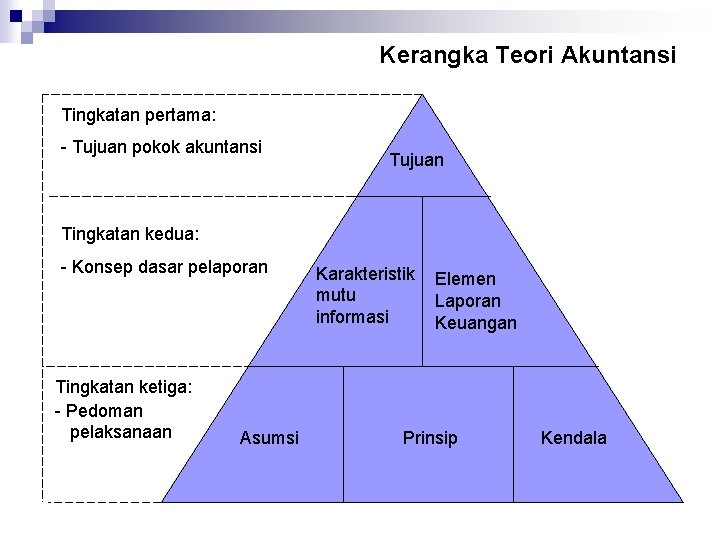 Kerangka Teori Akuntansi

Tingkatan pertama:

- Tujuan pokok akuntansi

Tujuan

Tingkatan kedua:

- Konsep dasar pelaporan

Karakteristik mutu informasi

Elemen Laporan Keuangan

Tingkatan ketiga:

- Pedoman pelaksanaan

Asumsi

Prinsip

Kendala